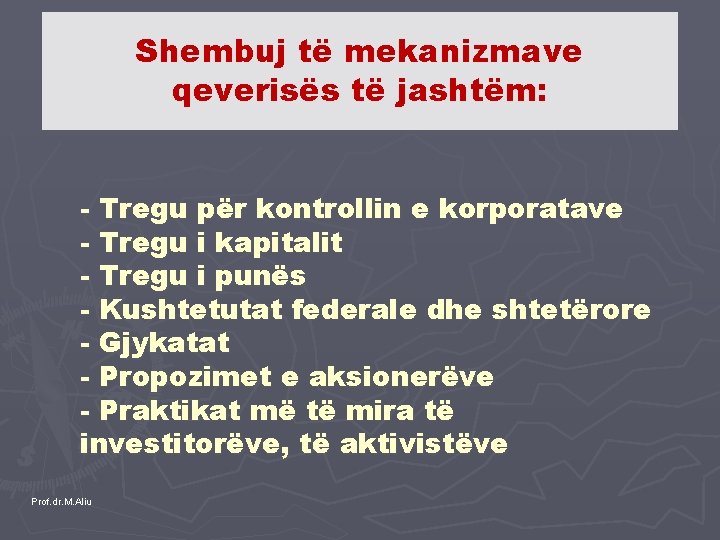 Shembuj të mekanizmave qeverisës të jashtëm:

- Tregu për kontrollin e korporatave
- Tregu i kapitalit
- Tregu i punës
- Kushtetutat federale dhe shtetërore
- Gjykatat
- Propozimet e aksionerëve
- Praktikat më të mira të investitorëve, të aktivistëve

Prof.dr.M.Aliu